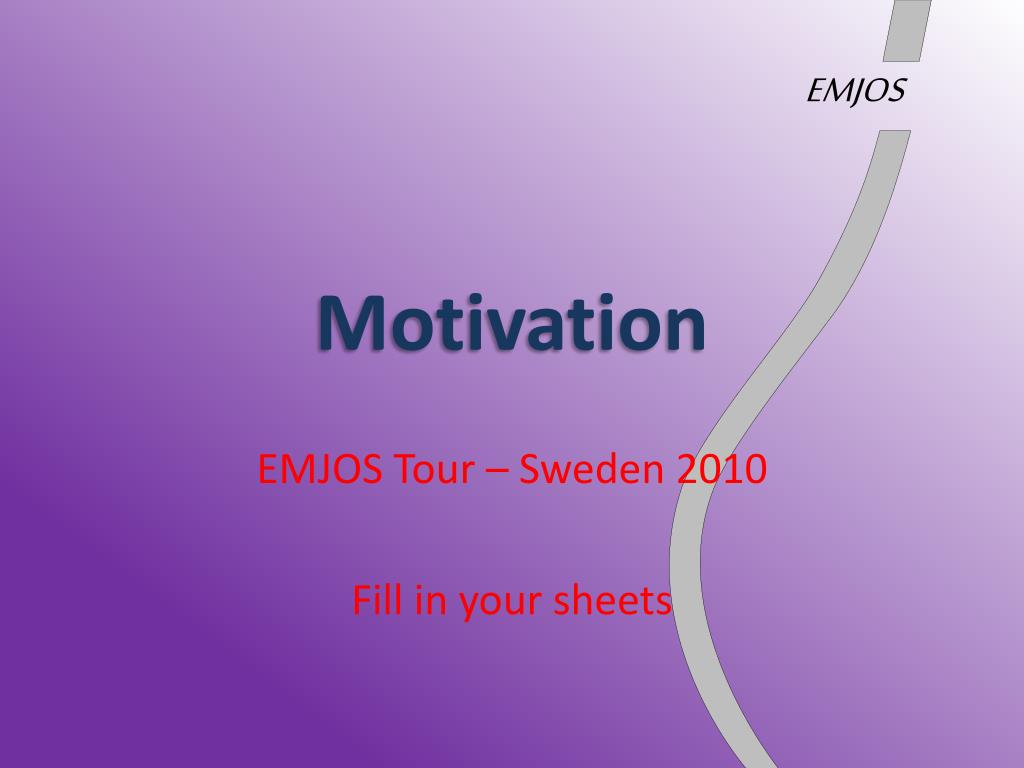 EMJOS

Motivation

EMJOS Tour – Sweden 2010

Fill in your sheets